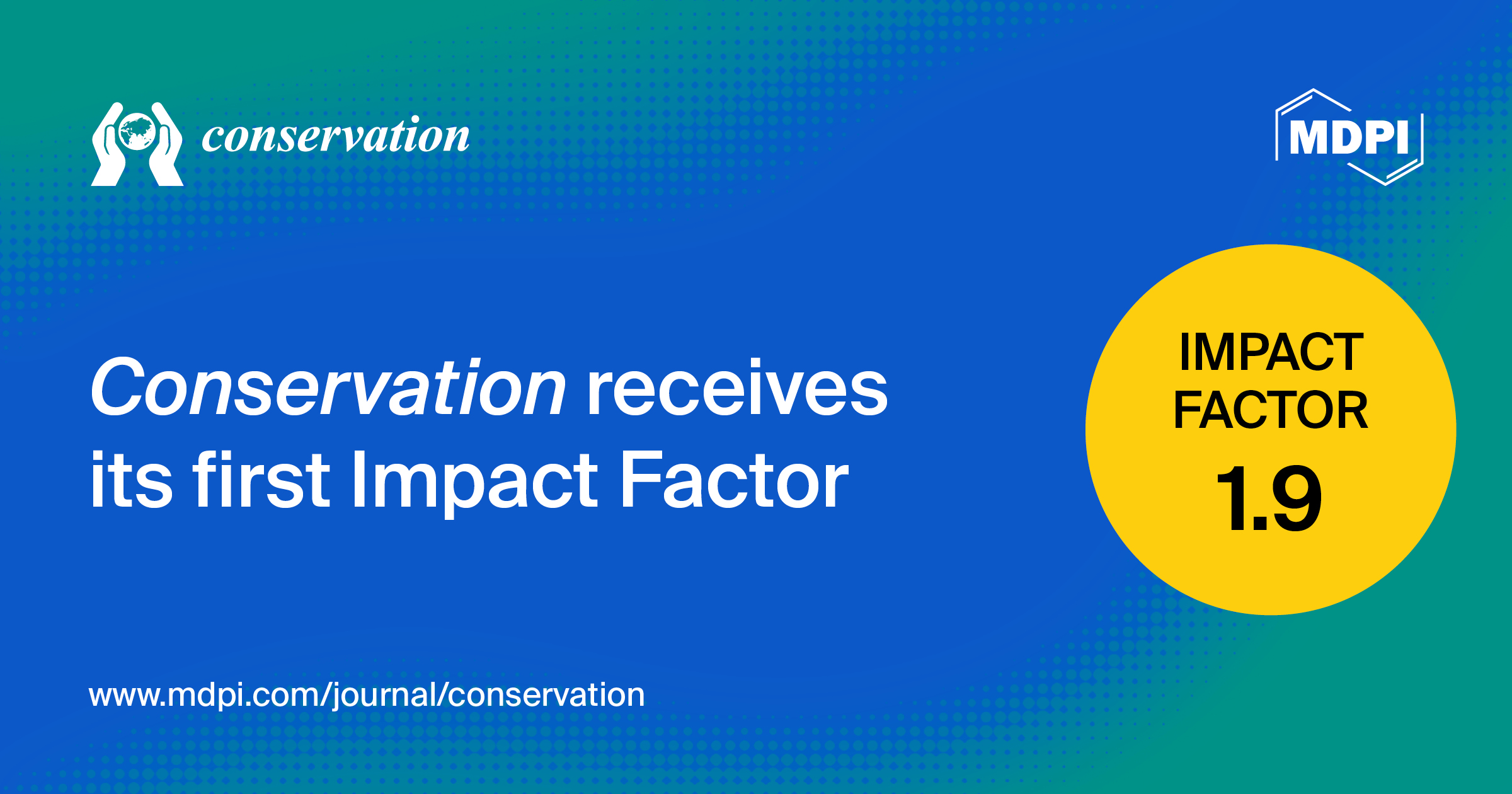 conservation

MDPI

Conservation receives its first Impact Factor

IMPACT FACTOR 1.9

www.mdpi.com/journal/conservation